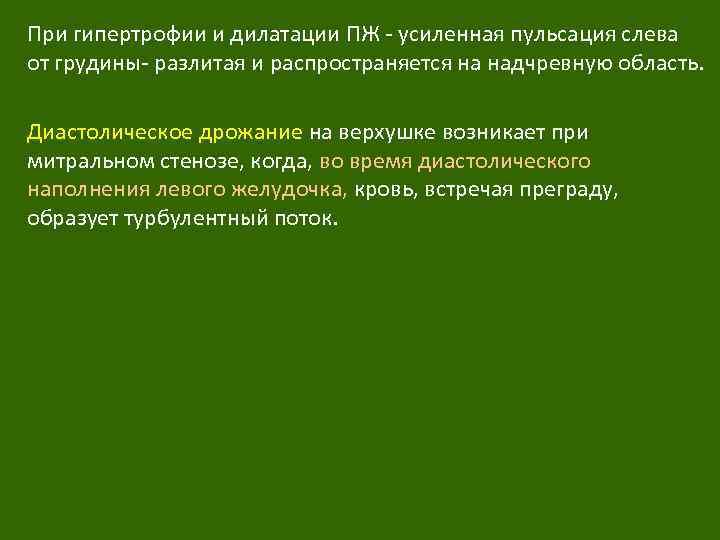 При гипертрофии и дилатации ПЖ - усиленная пульсация слева от грудины- разлитая и распространяется на надчревную область.

Диастолическое дрожание на верхушке возникает при митральном стенозе, когда, во время диастолического наполнения левого желудочка, кровь, встречая преграду, образует турбулентный поток.